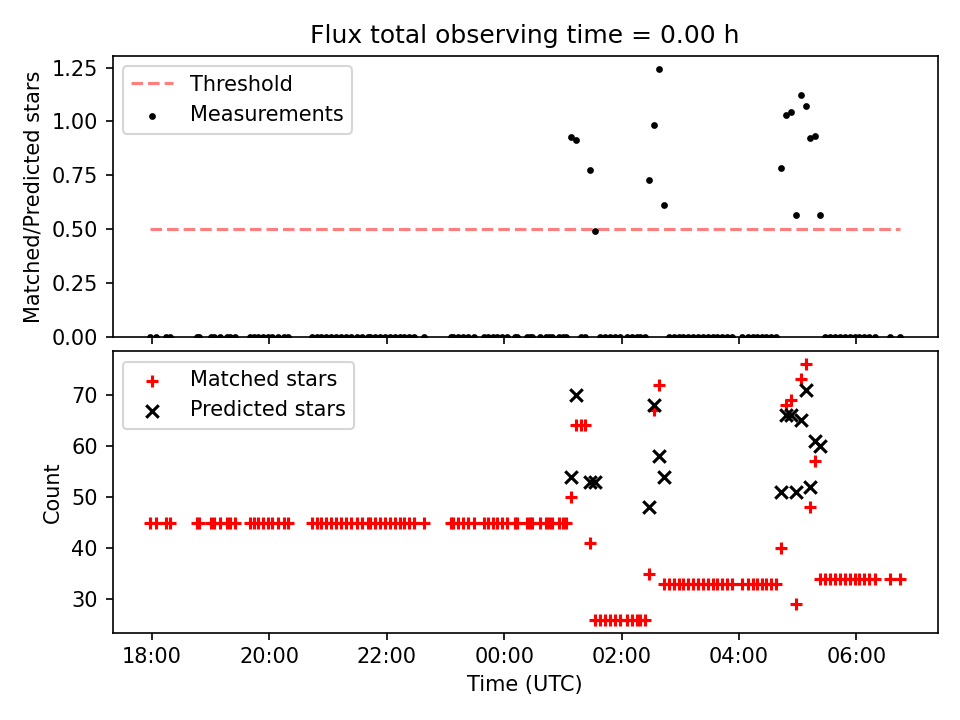 Flux total observing time = 0.00 h

Threshold
Measurements

Matched/Predicted stars

1.25
1.00
0.75
0.50
0.25
0.00

Matched stars
Predicted stars

Count

70
60
50
40
30

18:00
20:00
22:00
00:00
02:00
04:00
06:00

Time (UTC)